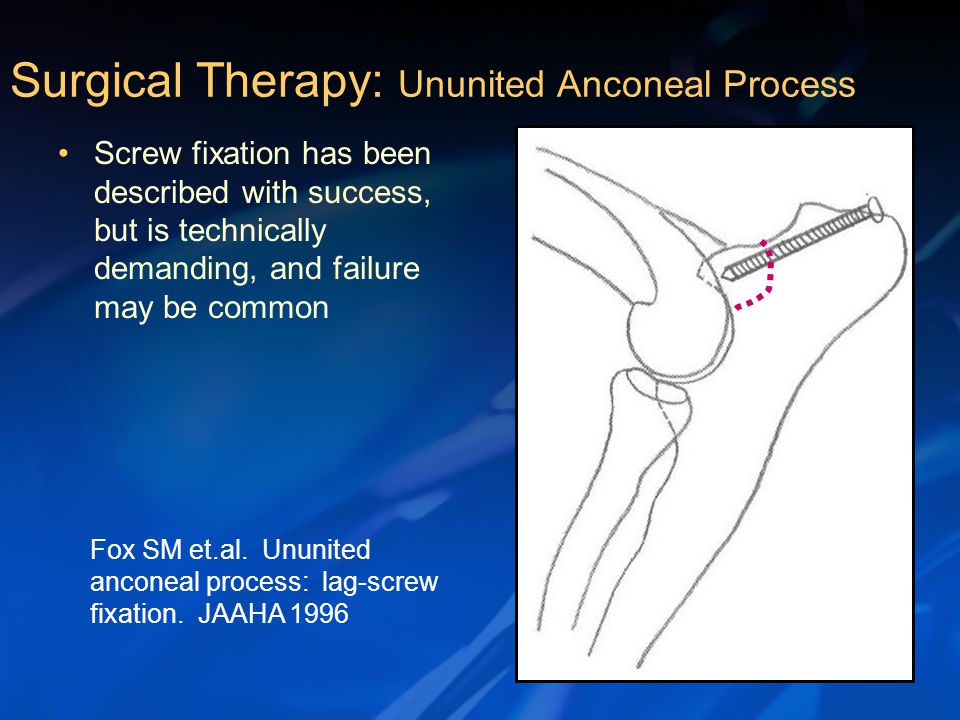 Surgical Therapy: Ununited Anconeal Process

• Screw fixation has been described with success, but is technically demanding, and failure may be common

Fox SM et.al. Ununited anconeal process: lag-screw fixation. JAAHA 1996